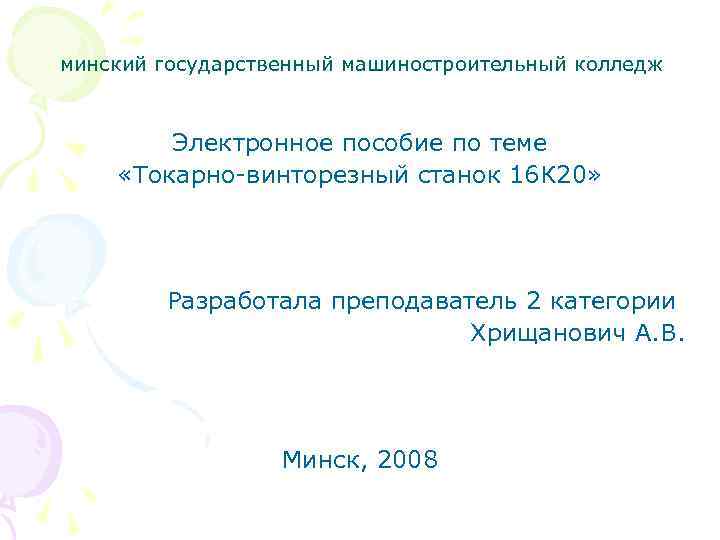 минский государственный машиностроительный колледж

Электронное пособие по теме «Токарно-винторезный станок 16К20»

Разработала преподаватель 2 категории Хрищанович А.В.

Минск, 2008